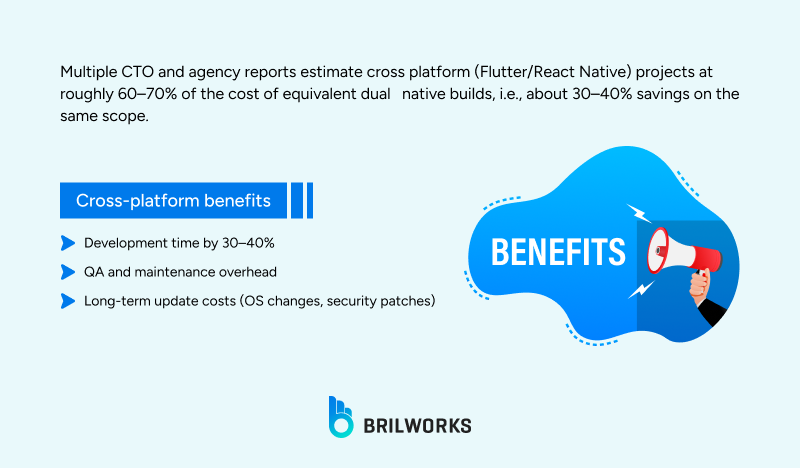 Multiple CTO and agency reports estimate cross platform (Flutter/React Native) projects at roughly 60–70% of the cost of equivalent dual native builds, i.e., about 30–40% savings on the same scope.

Cross-platform benefits

Development time by 30–40%

QA and maintenance overhead

Long-term update costs (OS changes, security patches)

BENEFITS

BRILWORKS